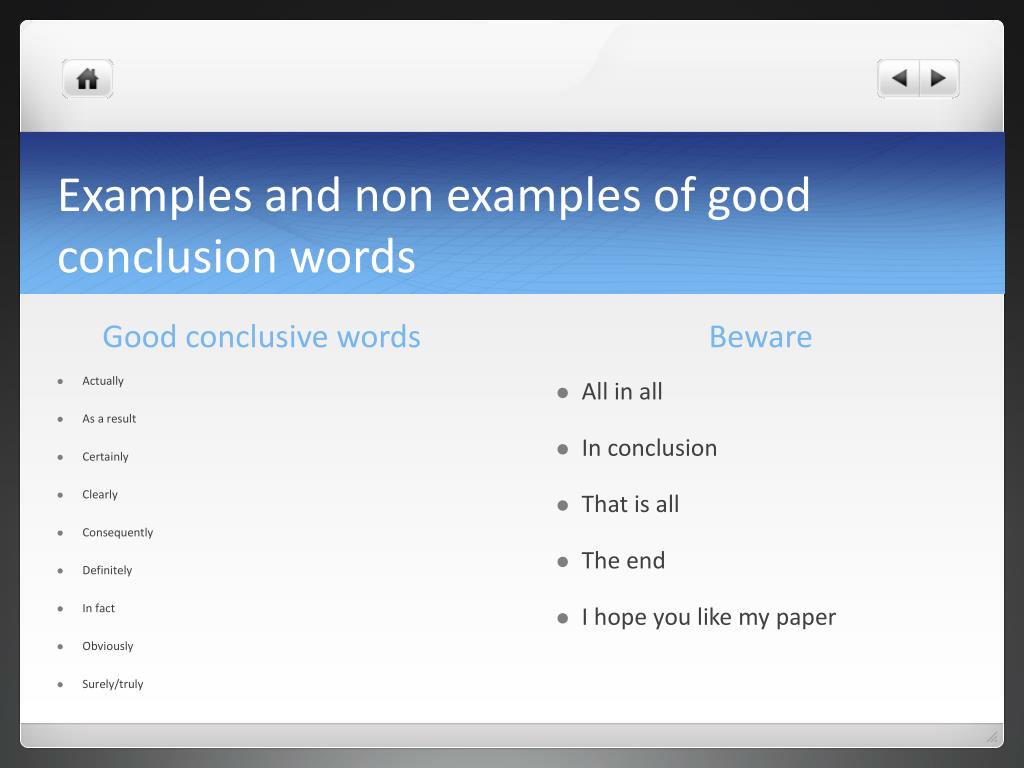 Examples and non examples of good conclusion words

Good conclusive words

- Actually
- As a result
- Certainly
- Clearly
- Consequently
- Definitely
- In fact
- Obviously
- Surely/truly

Beware

- All in all
- In conclusion
- That is all
- The end
- I hope you like my paper